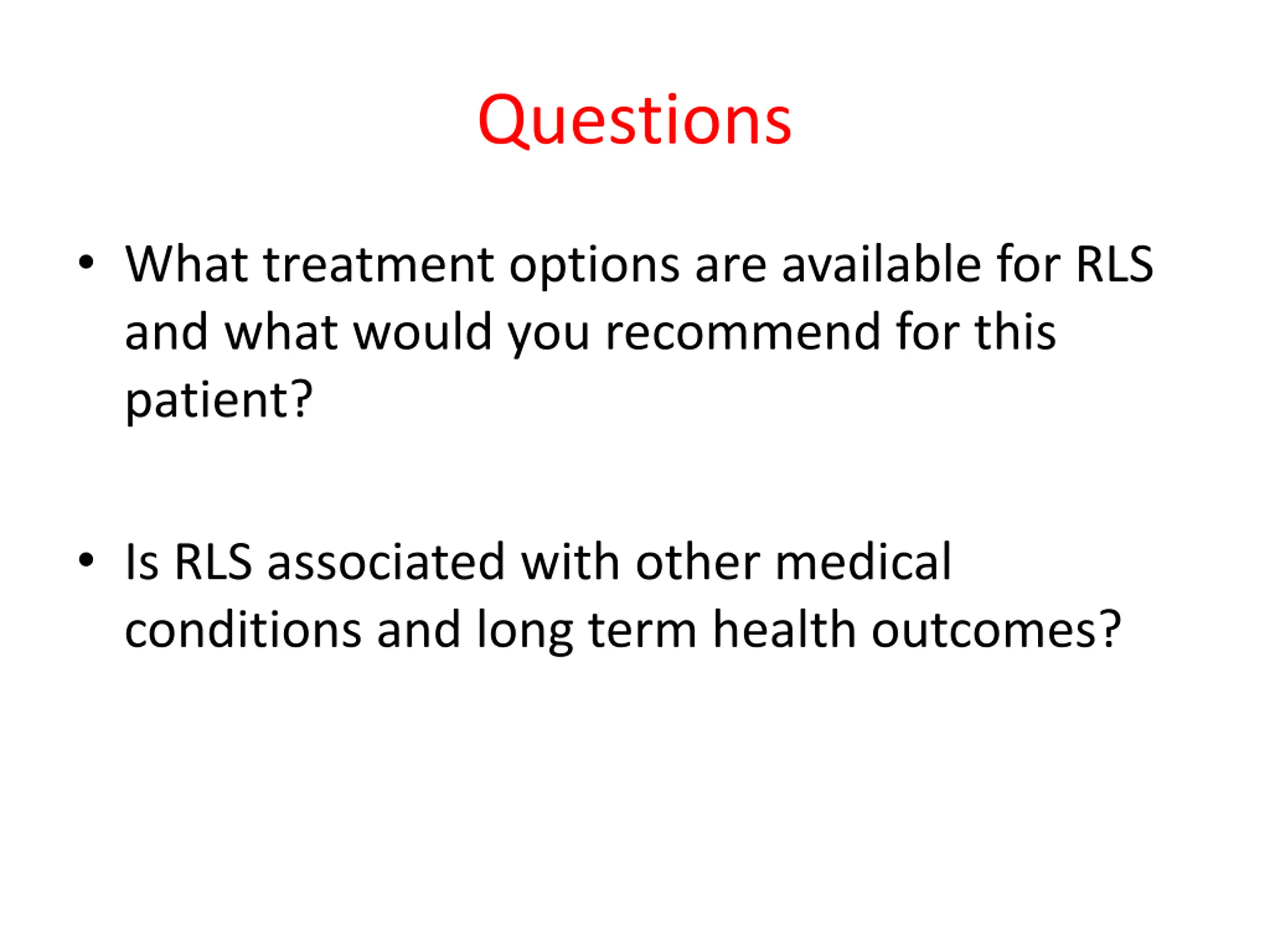 Questions

• What treatment options are available for RLS and what would you recommend for this patient?

• Is RLS associated with other medical conditions and long term health outcomes?